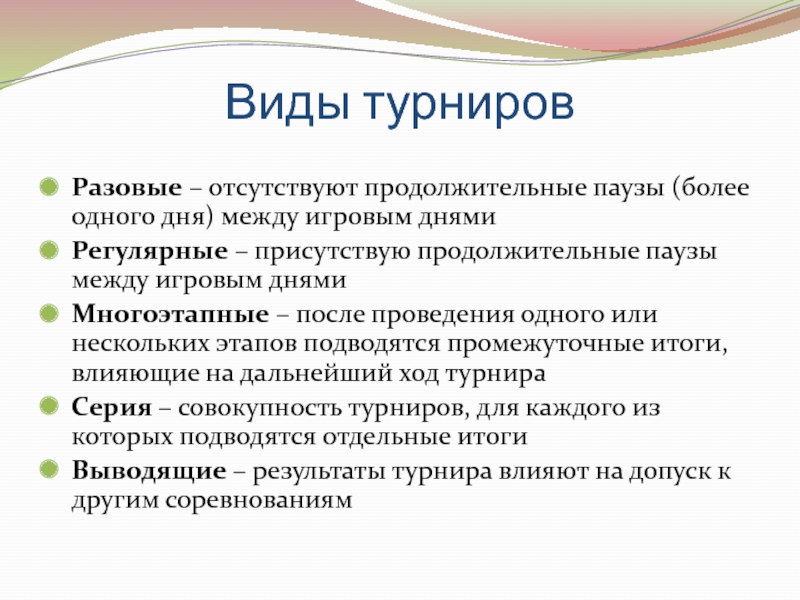 Виды турниров

Разовые – отсутствуют продолжительные паузы (более одного дня) между игровым днями

Регулярные – присутствую продолжительные паузы между игровым днями

Многоэтапные – после проведения одного или нескольких этапов подводятся промежуточные итоги, влияющие на дальнейший ход турнира

Серия – совокупность турниров, для каждого из которых подводятся отдельные итоги

Выводящие – результаты турнира влияют на допуск к другим соревнованиям